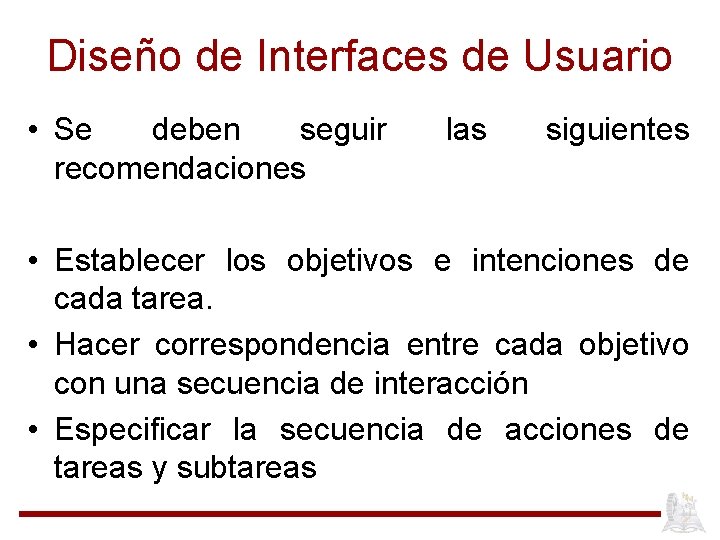 Diseño de Interfaces de Usuario

• Se deben seguir las siguientes recomendaciones

• Establecer los objetivos e intenciones de cada tarea.
• Hacer correspondencia entre cada objetivo con una secuencia de interacción
• Especificar la secuencia de acciones de tareas y subtareas